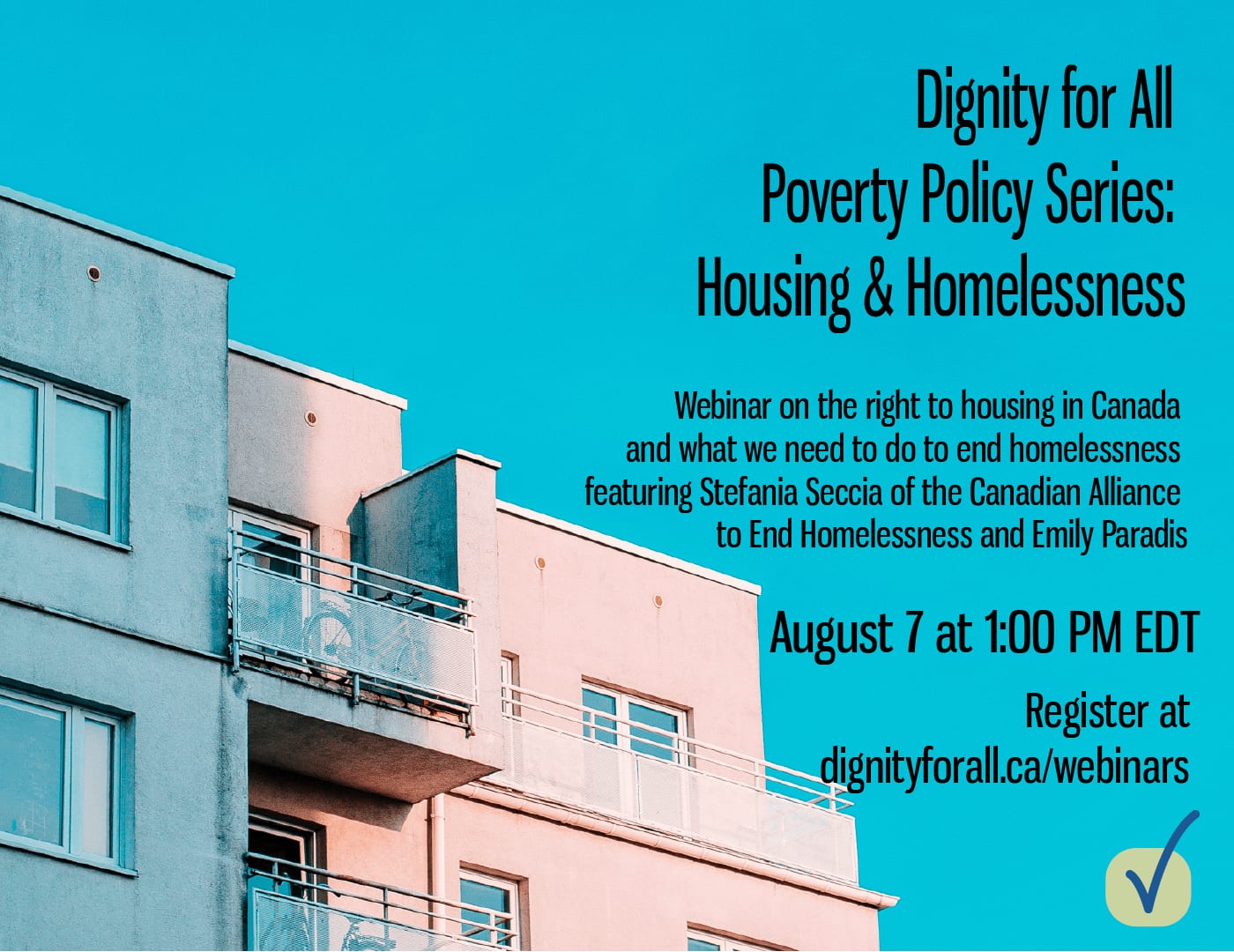 Dignity for All
Poverty Policy Series:
Housing & Homelessness

Webinar on the right to housing in Canada and what we need to do to end homelessness featuring Stefania Seccia of the Canadian Alliance to End Homelessness and Emily Paradis

August 7 at 1:00 PM EDT

Register at dignityforall.ca/webinars